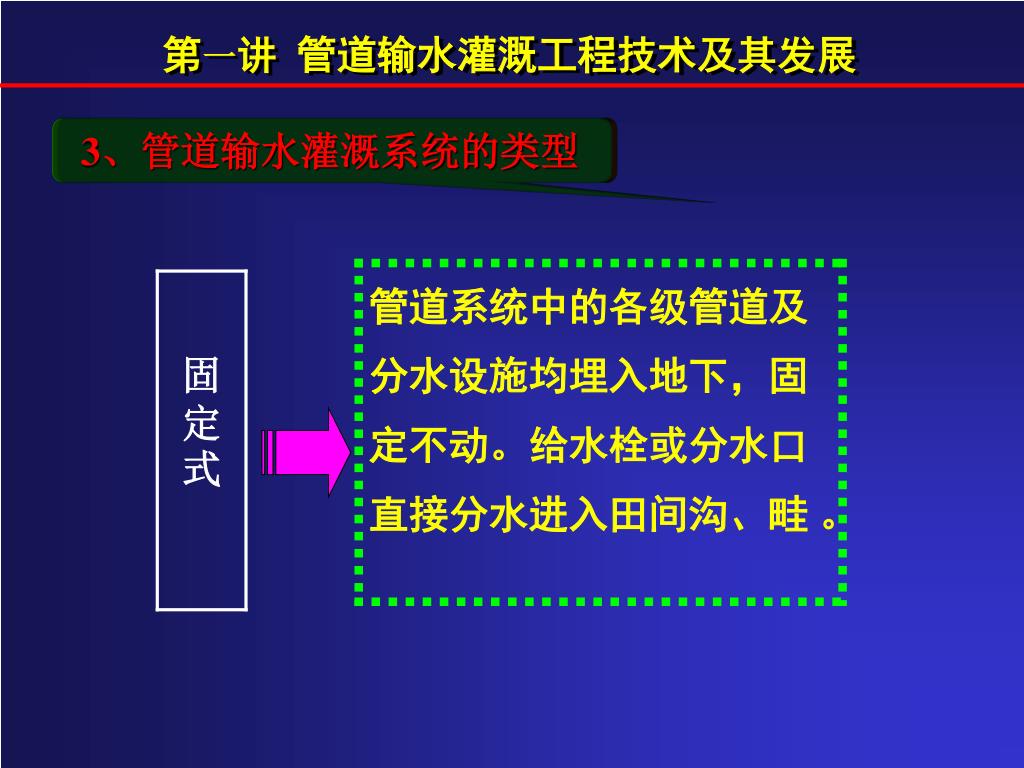 第一讲 管道输水灌溉工程技术及其发展

3、管道输水灌溉系统的类型

固定式

管道系统中的各级管道及分水设施均埋入地下，固定不动。给水栓或分水口直接分水进入田间沟、畦 。